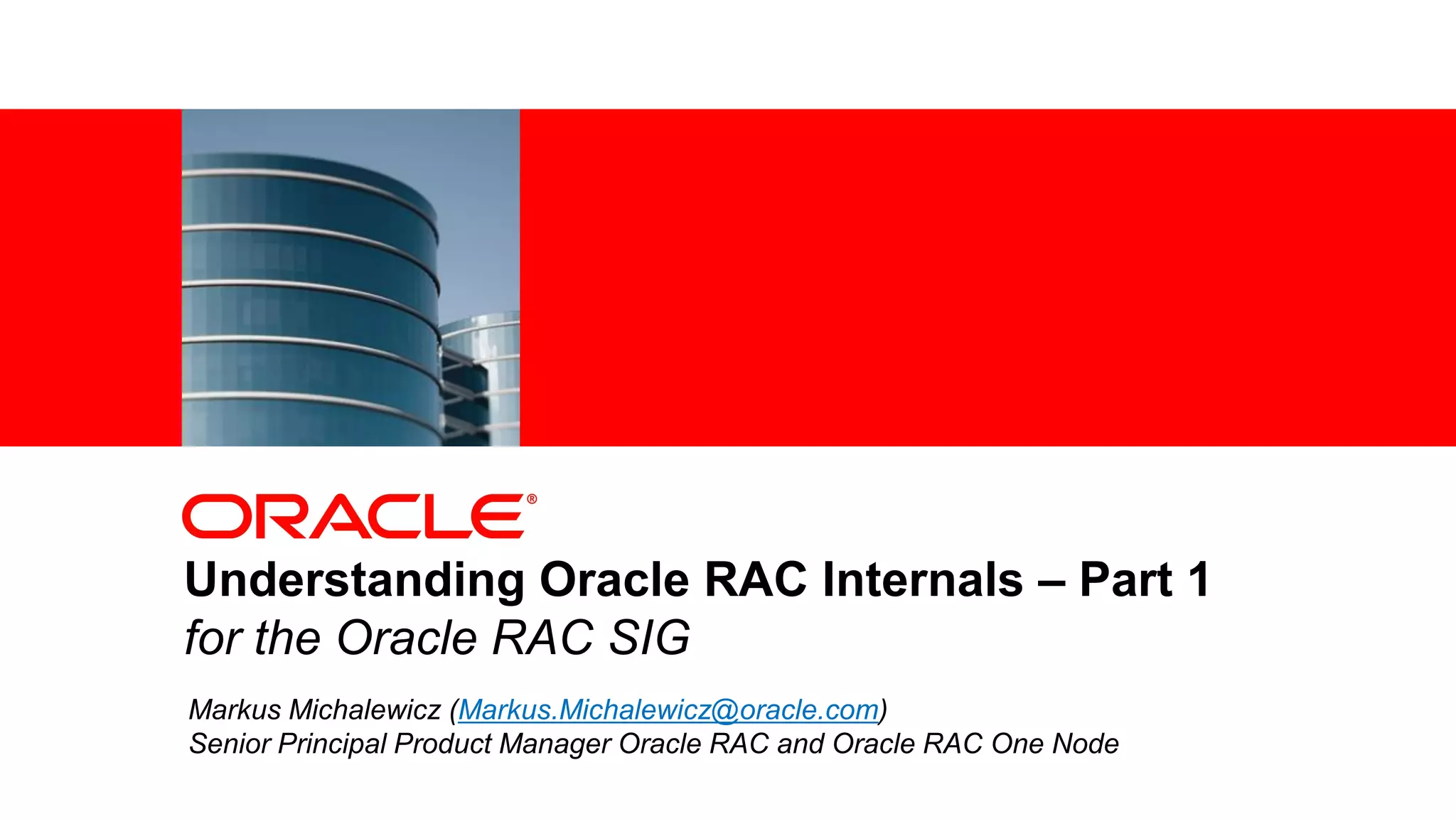 ORACLE®

Understanding Oracle RAC Internals – Part 1
for the Oracle RAC SIG

Markus Michalewicz (Markus.Michalewicz@oracle.com)
Senior Principal Product Manager Oracle RAC and Oracle RAC One Node